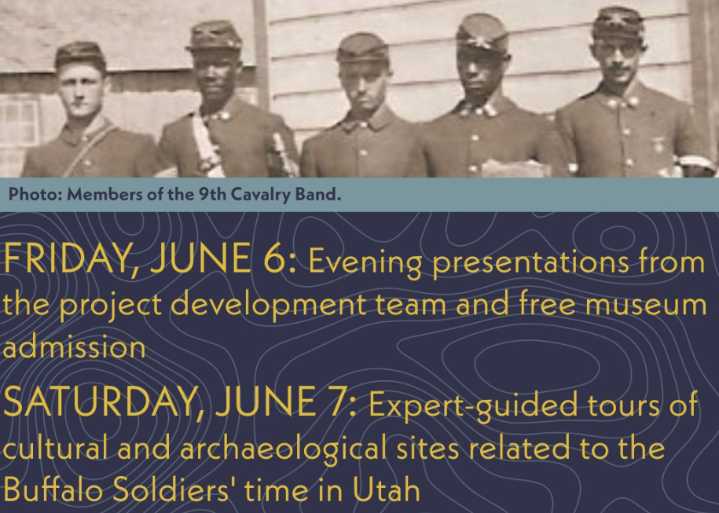 Photo: Members of the 9th Cavalry Band.

FRIDAY, JUNE 6: Evening presentations from the project development team and free museum admission

SATURDAY, JUNE 7: Expert-guided tours of cultural and archaeological sites related to the Buffalo Soldiers' time in Utah